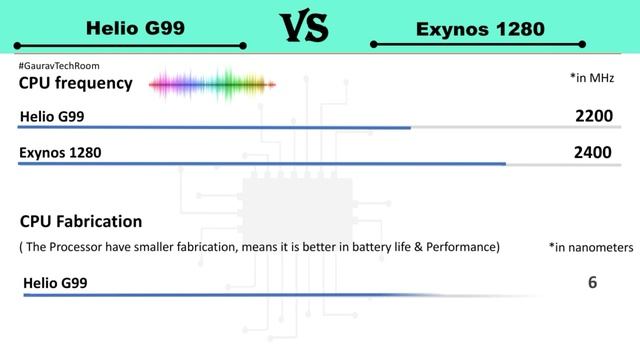 Helio G99

VS

Exynos 1280

#GauravTechRoom

CPU frequency

*in MHz

Helio G99

2200

Exynos 1280

2400

CPU Fabrication

( The Processor have smaller fabrication, means it is better in battery life & Performance)

*in nanometers

Helio G99

6